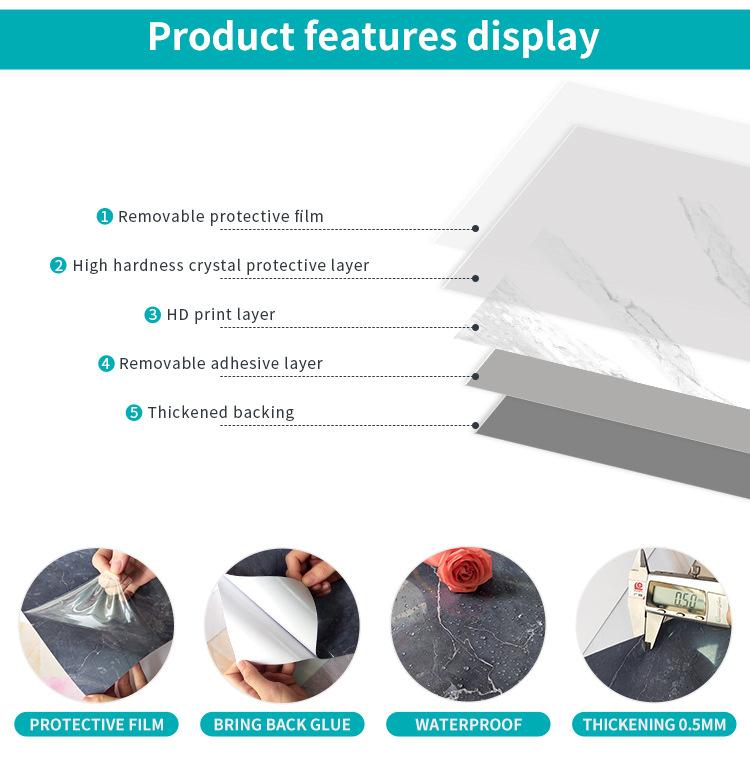 Product features display

1 Removable protective film

2 High hardness crystal protective layer

3 HD print layer

4 Removable adhesive layer

5 Thickened backing

0.50

PROTECTIVE FILM

BRING BACK GLUE

WATERPROOF

THICKENING 0.5MM